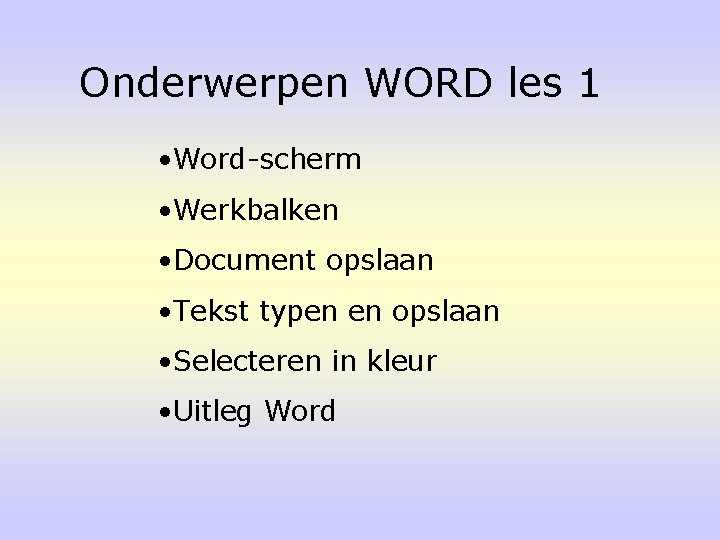 Onderwerpen WORD les 1

•Word-scherm
•Werkbalken
•Document opslaan
•Tekst typen en opslaan
•Selecteren in kleur
•Uitleg Word